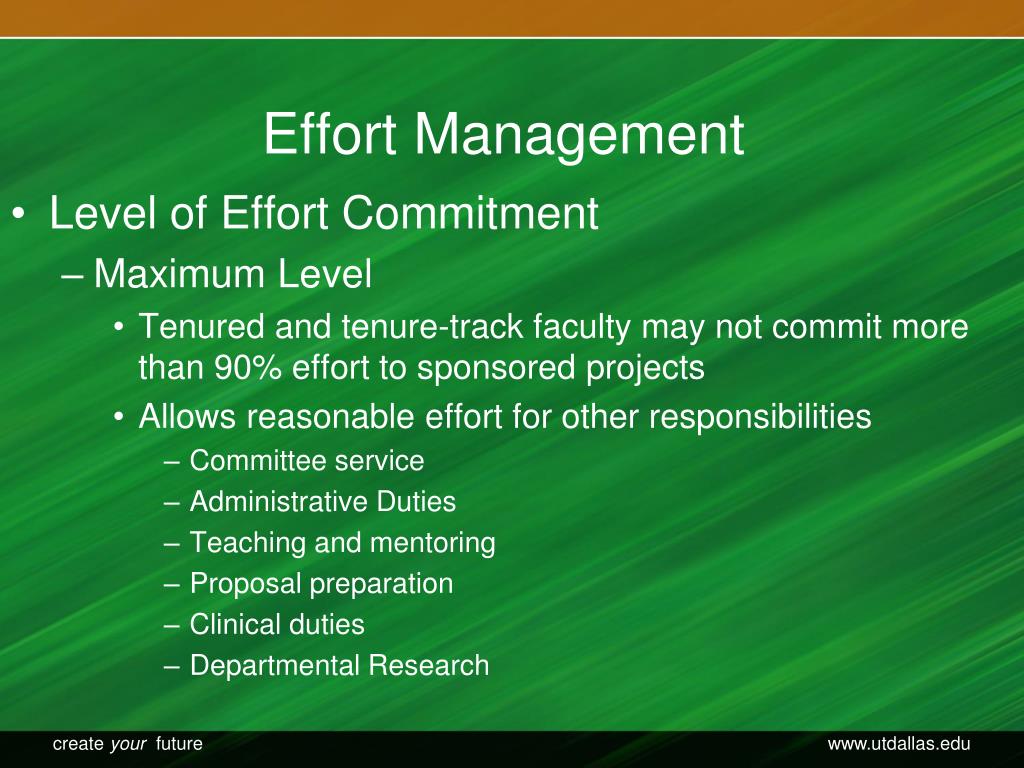 Effort Management

• Level of Effort Commitment
– Maximum Level
• Tenured and tenure-track faculty may not commit more than 90% effort to sponsored projects
• Allows reasonable effort for other responsibilities
– Committee service
– Administrative Duties
– Teaching and mentoring
– Proposal preparation
– Clinical duties
– Departmental Research

create your future

www.utdallas.edu